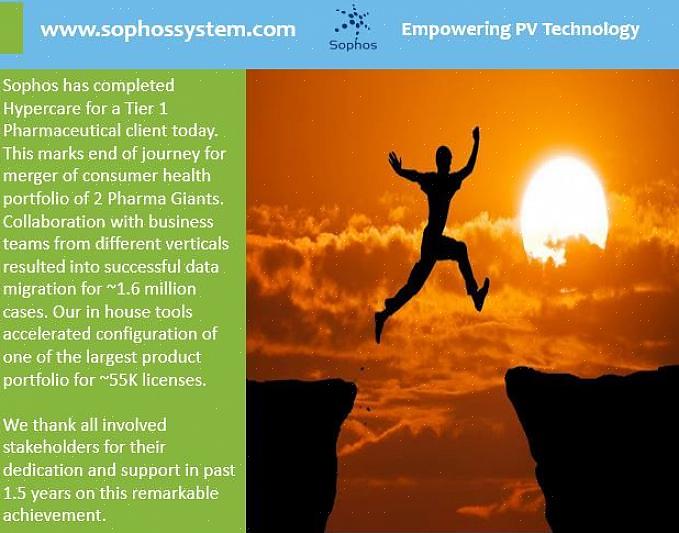 www.sophossystem.com

Sophos

Empowering PV Technology

Sophos has completed Hypercare for a Tier 1 Pharmaceutical client today. This marks end of journey for merger of consumer health portfolio of 2 Pharma Giants. Collaboration with business teams from different verticals resulted into successful data migration for ~1.6 million cases. Our in house tools accelerated configuration of one of the largest product portfolio for ~55K licenses.

We thank all involved stakeholders for their dedication and support in past 1.5 years on this remarkable achievement.